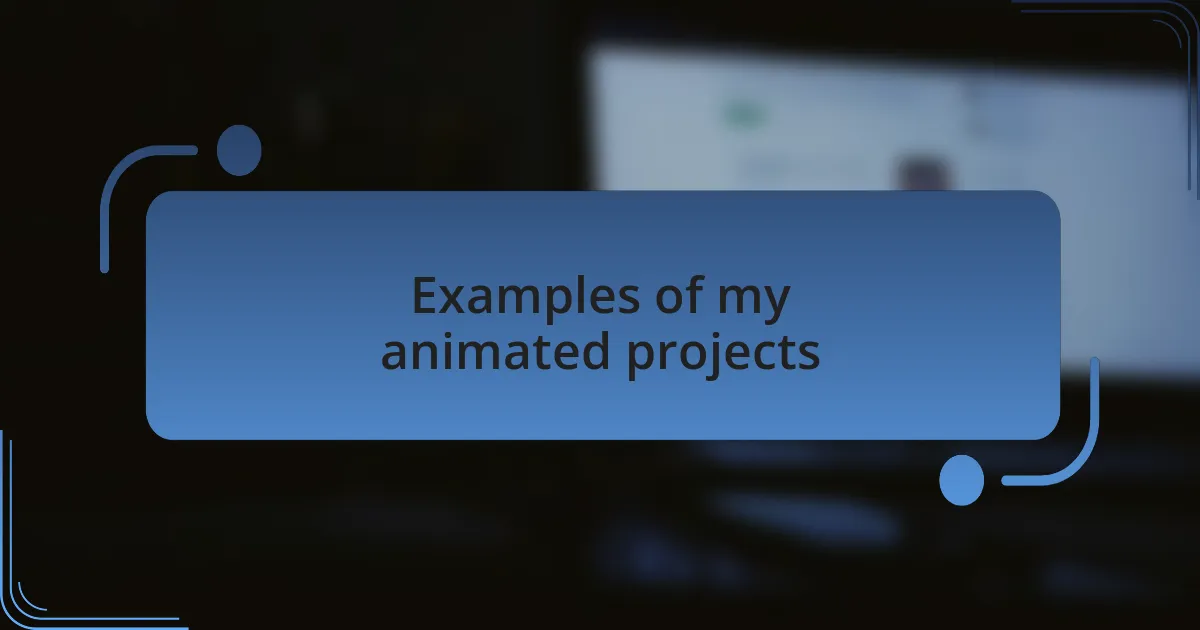 Examples of my animated projects